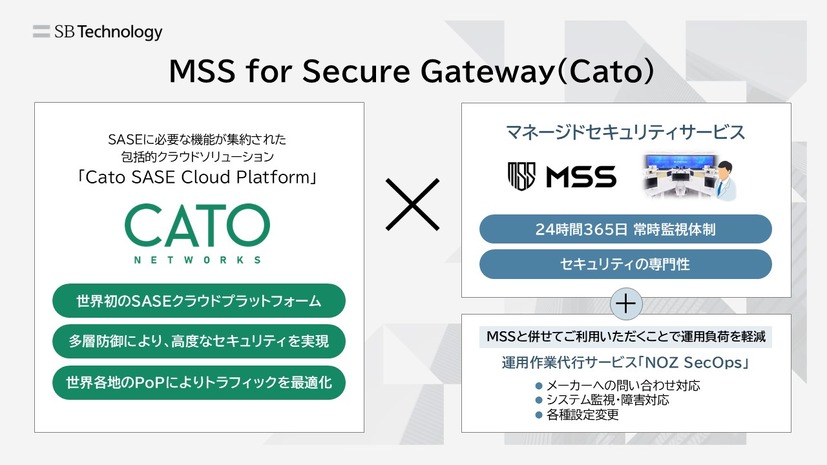 SB Technology

MSS for Secure Gateway(Cato)

SASEに必要な機能が集約された
包括的クラウドソリューション
「Cato SASE Cloud Platform」

CATO
NETWORKS

世界初のSASEクラウドプラットフォーム

多層防御により、高度なセキュリティを実現

世界各地のPoPによりトラフィックを最適化

×

マネージドセキュリティサービス

MSS

24時間365日 常時監視体制

セキュリティの専門性

+

MSSと併せてご利用いただくことで運用負荷を軽減

運用作業代行サービス「NOZ SecOps」

● メーカーへの問い合わせ対応
● システム監視・障害対応
● 各種設定変更